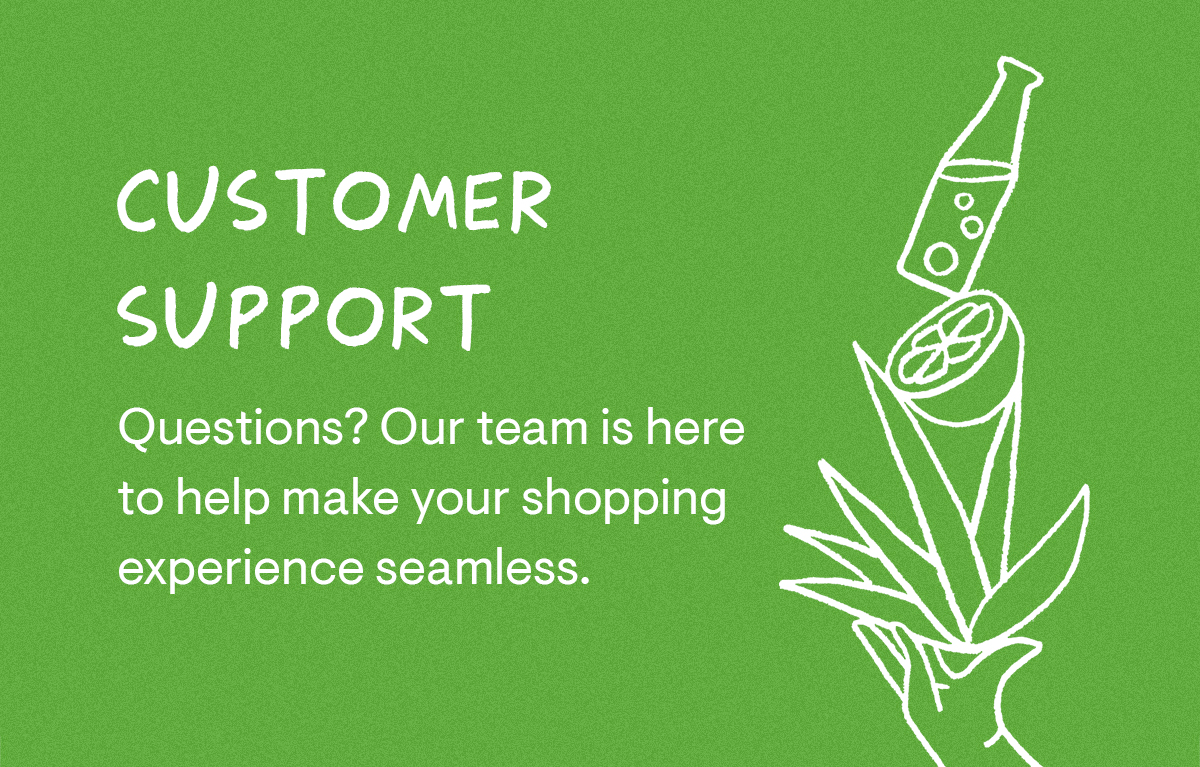 CUSTOMER SUPPORT

Questions? Our team is here to help make your shopping experience seamless.